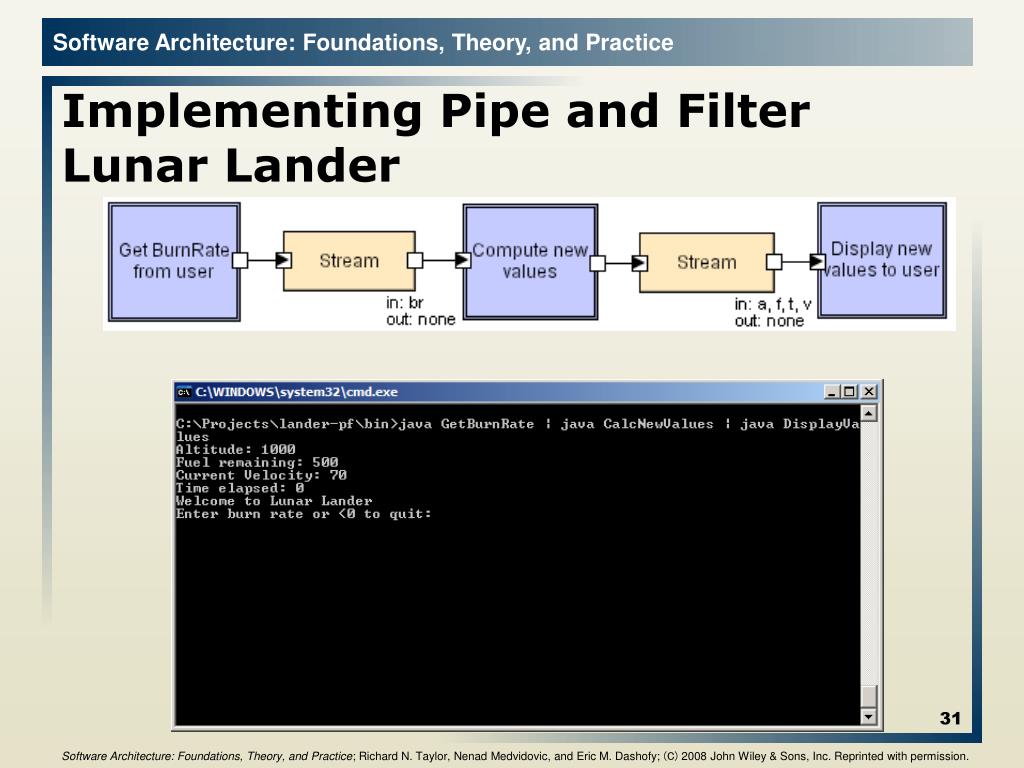 Software Architecture: Foundations, Theory, and Practice

Implementing Pipe and Filter Lunar Lander

Get BurnRate from user

Stream

in: br
out: none

Compute new values

Stream

in: a, f, t, v
out: none

Display new values to user

C:\WINDOWS\system32\cmd.exe

C:\Projects\lander-pf\bin>java GetBurnRate | java CalcNewValues | java DisplayValues
Altitude: 1000
Fuel remaining: 500
Current Velocity: 70
Time elapsed: 0
Welcome to Lunar Lander
Enter burn rate or <0 to quit:

31

Software Architecture: Foundations, Theory, and Practice; Richard N. Taylor, Nenad Medvidovic, and Eric M. Dashofy; (C) 2008 John Wiley & Sons, Inc. Reprinted with permission.